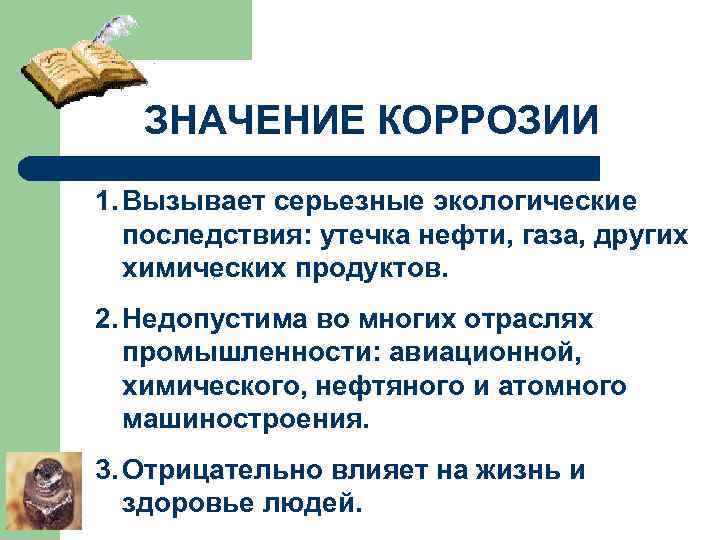 ЗНАЧЕНИЕ КОРРОЗИИ

1. Вызывает серьезные экологические последствия: утечка нефти, газа, других химических продуктов.

2. Недопустима во многих отраслях промышленности: авиационной, химического, нефтяного и атомного машиностроения.

3. Отрицательно влияет на жизнь и здоровье людей.